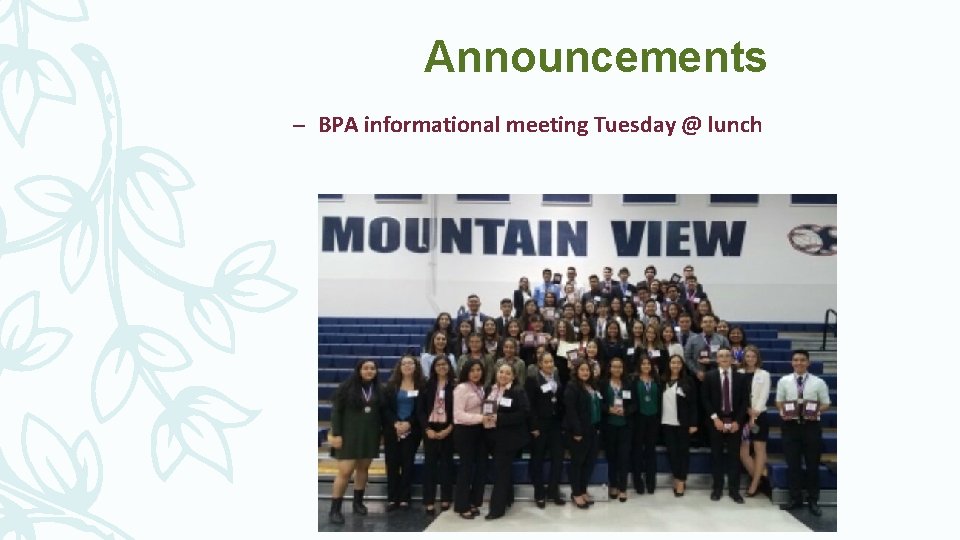 Announcements

– BPA informational meeting Tuesday @ lunch

MOUNTAIN VIEW